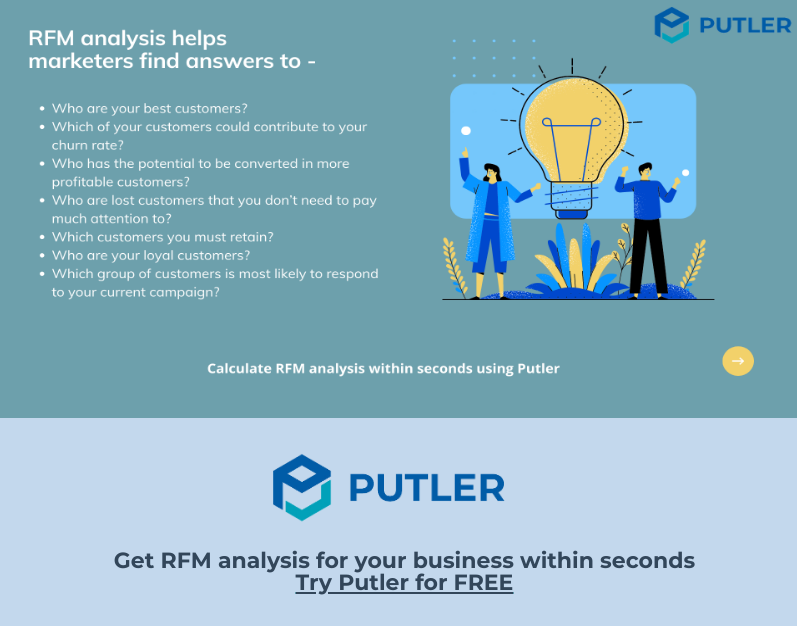 PUTLER

RFM analysis helps marketers find answers to -

- Who are your best customers?
- Which of your customers could contribute to your churn rate?
- Who has the potential to be converted in more profitable customers?
- Who are lost customers that you don't need to pay much attention to?
- Which customers you must retain?
- Who are your loyal customers?
- Which group of customers is most likely to respond to your current campaign?

Calculate RFM analysis within seconds using Putler

→

PUTLER

Get RFM analysis for your business within seconds
Try Putler for FREE